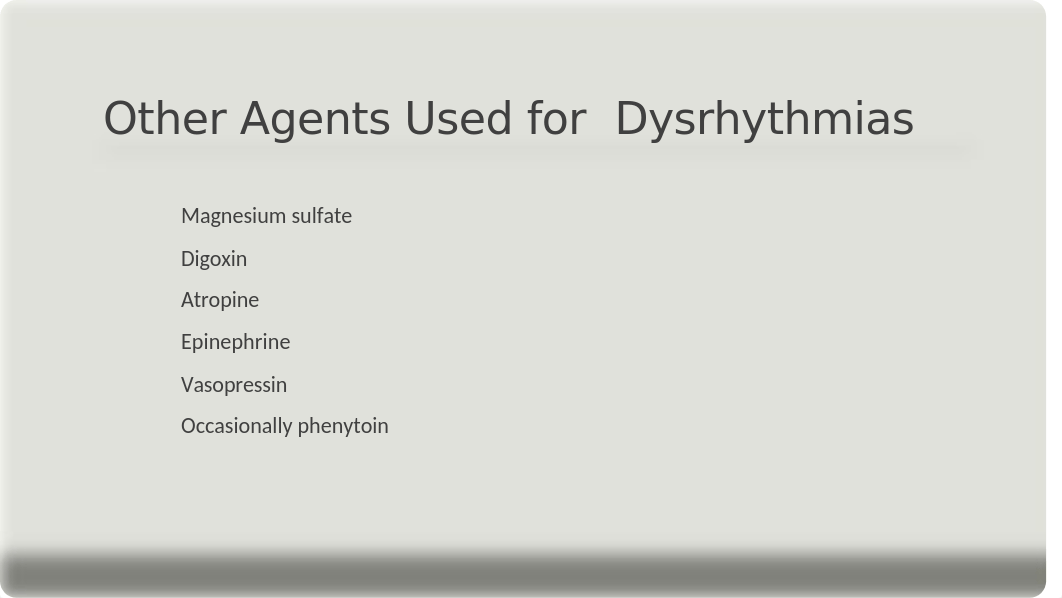 Other Agents Used for Dysrhythmias

Magnesium sulfate

Digoxin

Atropine

Epinephrine

Vasopressin

Occasionally phenytoin